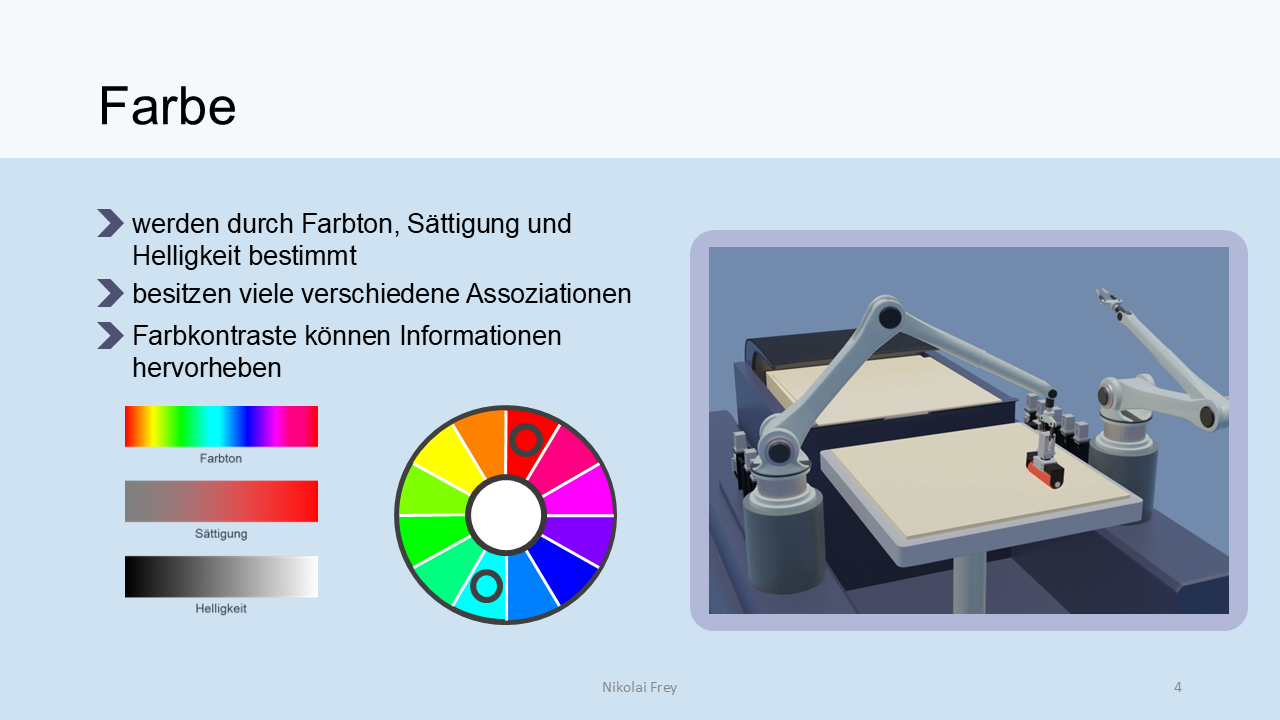 Farbe

werden durch Farbton, Sättigung und Helligkeit bestimmt

besitzen viele verschiedene Assoziationen

Farbkontraste können Informationen hervorheben

Farbton

Sättigung

Helligkeit

Nikolai Frey

4